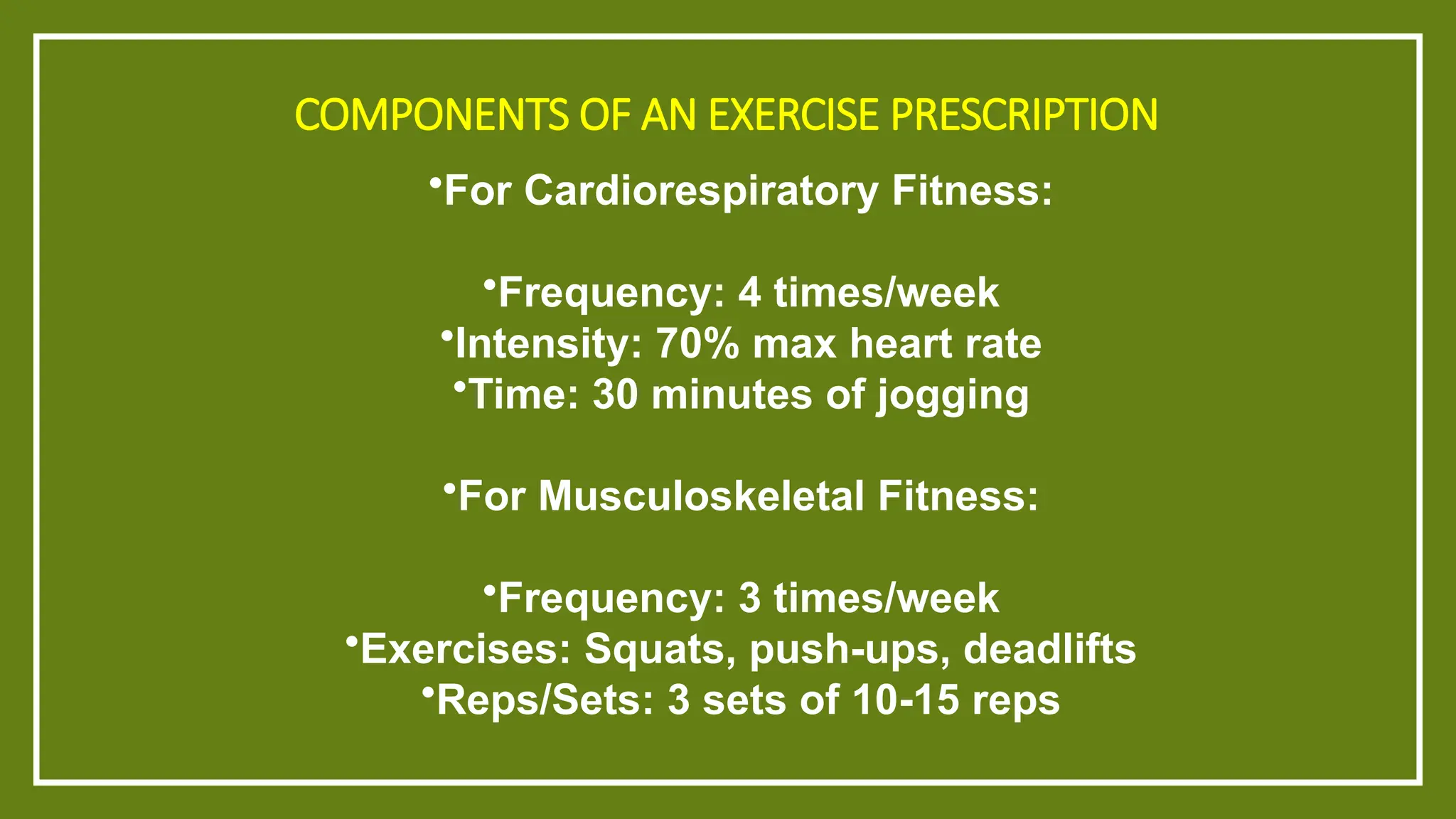 COMPONENTS OF AN EXERCISE PRESCRIPTION

•For Cardiorespiratory Fitness:

•Frequency: 4 times/week
•Intensity: 70% max heart rate
•Time: 30 minutes of jogging

•For Musculoskeletal Fitness:

•Frequency: 3 times/week
•Exercises: Squats, push-ups, deadlifts
•Reps/Sets: 3 sets of 10-15 reps